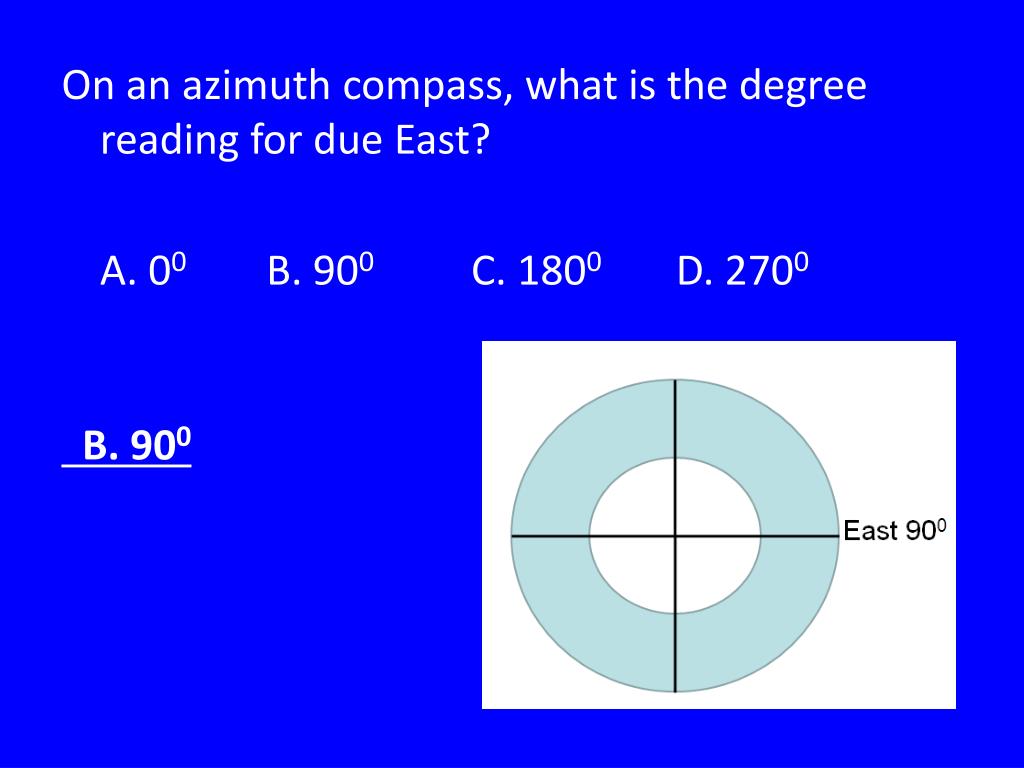 On an azimuth compass, what is the degree reading for due East?

A. $0^0$ B. $90^0$ C. $180^0$ D. $270^0$

B. $90^0$

East $90^0$